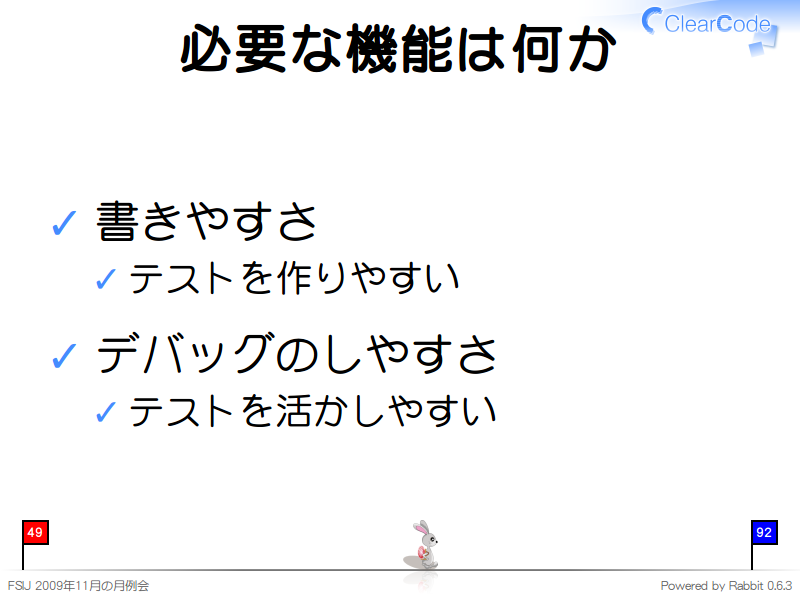 必要な機能は何か

ClearCode

✓ 書きやすさ

✓ テストを作りやすい

✓ デバッグのしやすさ

✓ テストを活かしやすい

49

92

FSIJ 2009年11月の月例会

Powered by Rabbit 0.6.3